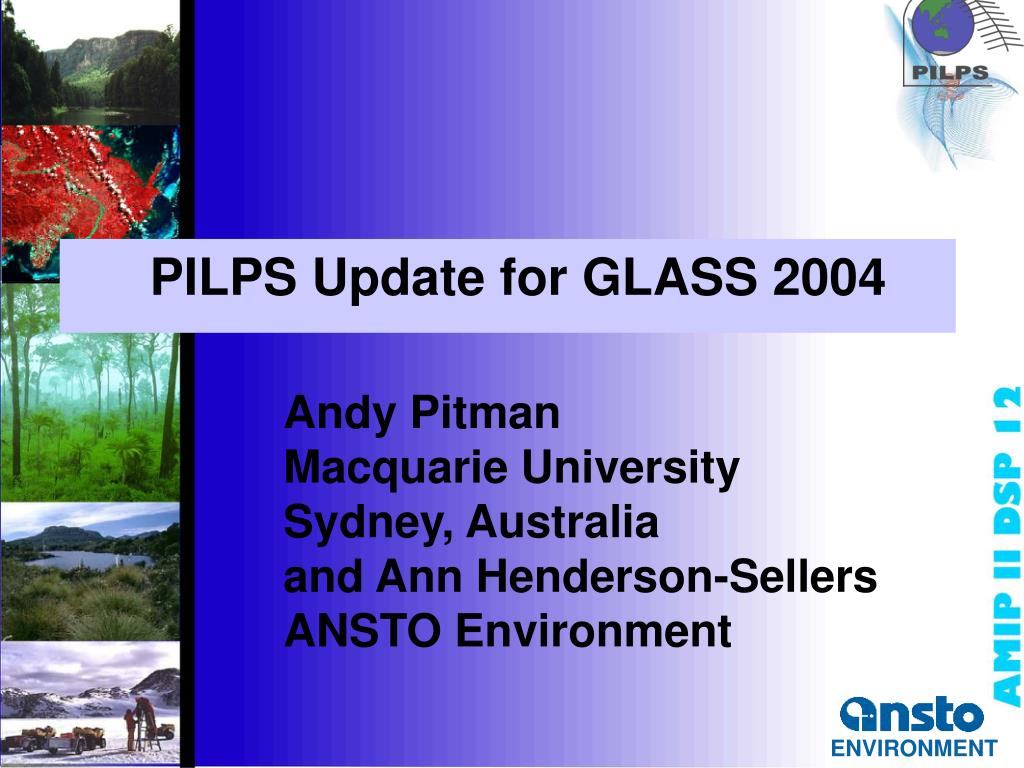 PILPS

PILPS Update for GLASS 2004

Andy Pitman
Macquarie University
Sydney, Australia
and Ann Henderson-Sellers
ANSTO Environment

AMIP II DSP 12

ansto
ENVIRONMENT